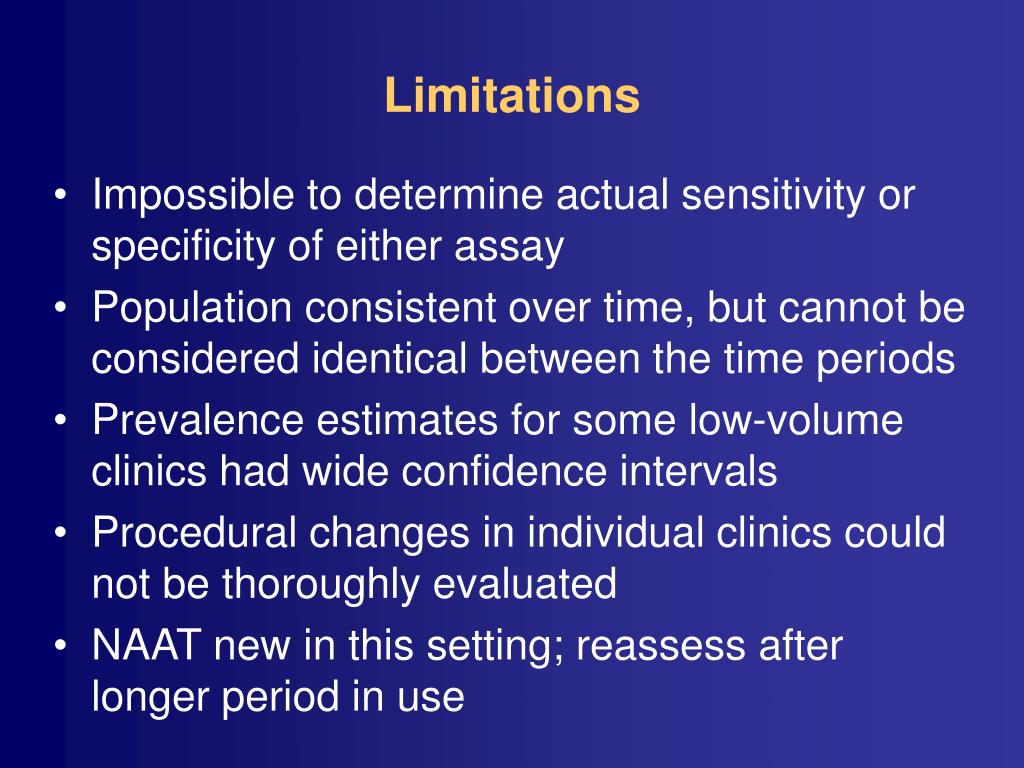 Limitations

• Impossible to determine actual sensitivity or specificity of either assay
• Population consistent over time, but cannot be considered identical between the time periods
• Prevalence estimates for some low-volume clinics had wide confidence intervals
• Procedural changes in individual clinics could not be thoroughly evaluated
• NAAT new in this setting; reassess after longer period in use